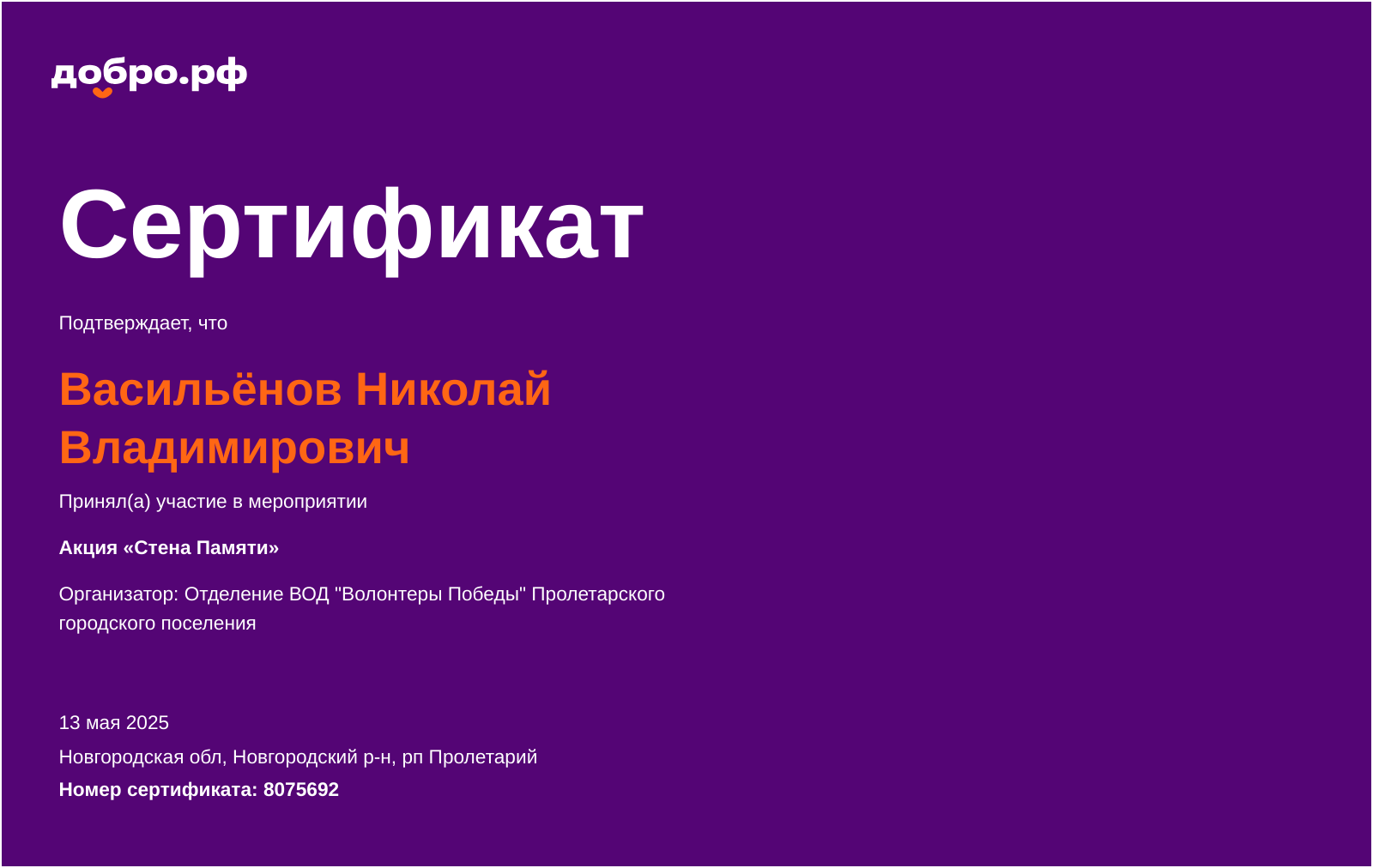 добро.рф

Сертификат

Подтверждает, что

Васильёнов Николай Владимирович

Принял(а) участие в мероприятии

Акция «Стена Памяти»

Организатор: Отделение ВОД "Волонтеры Победы" Пролетарского городского поселения

13 мая 2025

Новгородская обл, Новгородский р-н, рп Пролетарий

Номер сертификата: 8075692